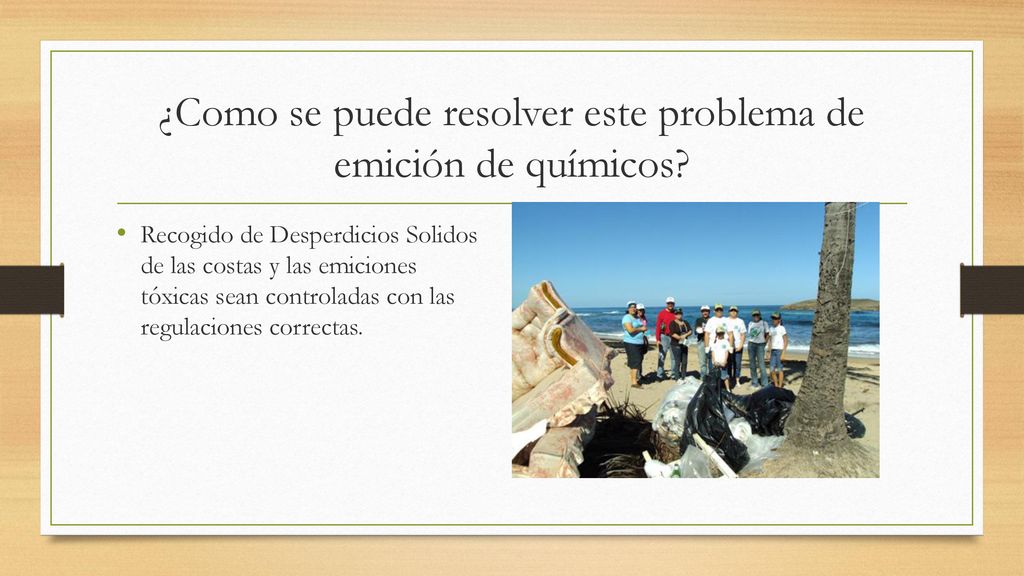 ¿Como se puede resolver este problema de emición de químicos?

• Recogido de Desperdicios Solidos de las costas y las emiciones tóxicas sean controladas con las regulaciones correctas.